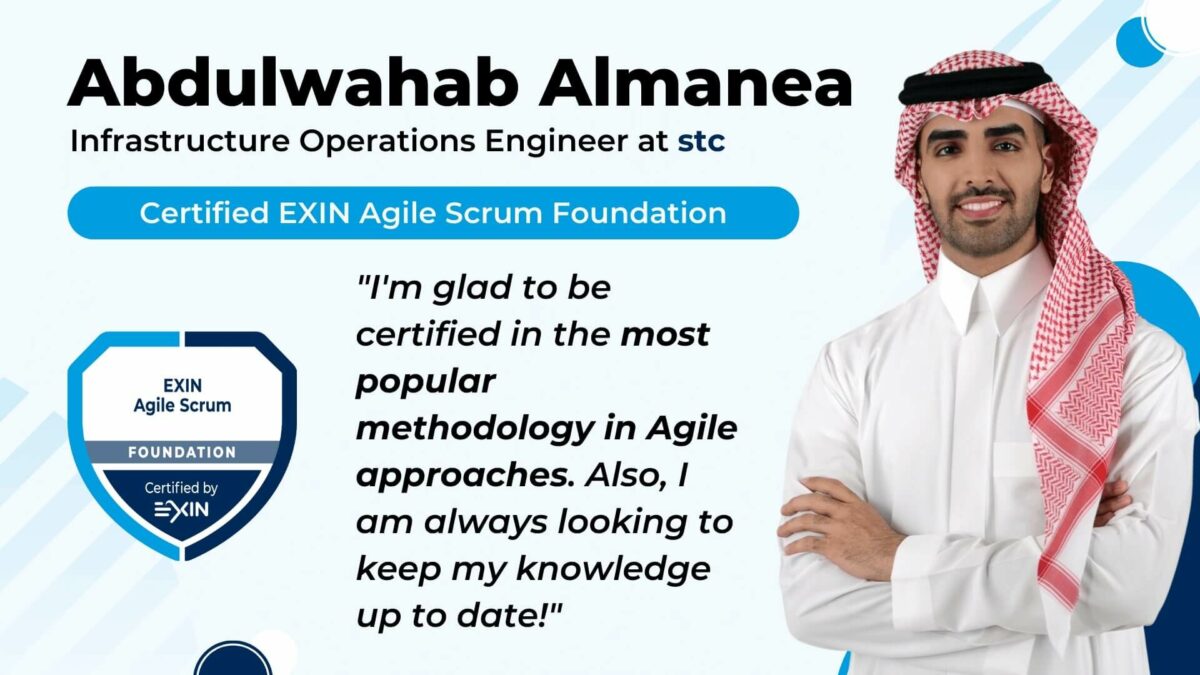 Abdulwahab Almanea

Infrastructure Operations Engineer at stc

Certified EXIN Agile Scrum Foundation

EXIN
Agile Scrum
FOUNDATION
Certified by
EXIN

"I'm glad to be certified in the most popular methodology in Agile approaches. Also, I am always looking to keep my knowledge up to date!"